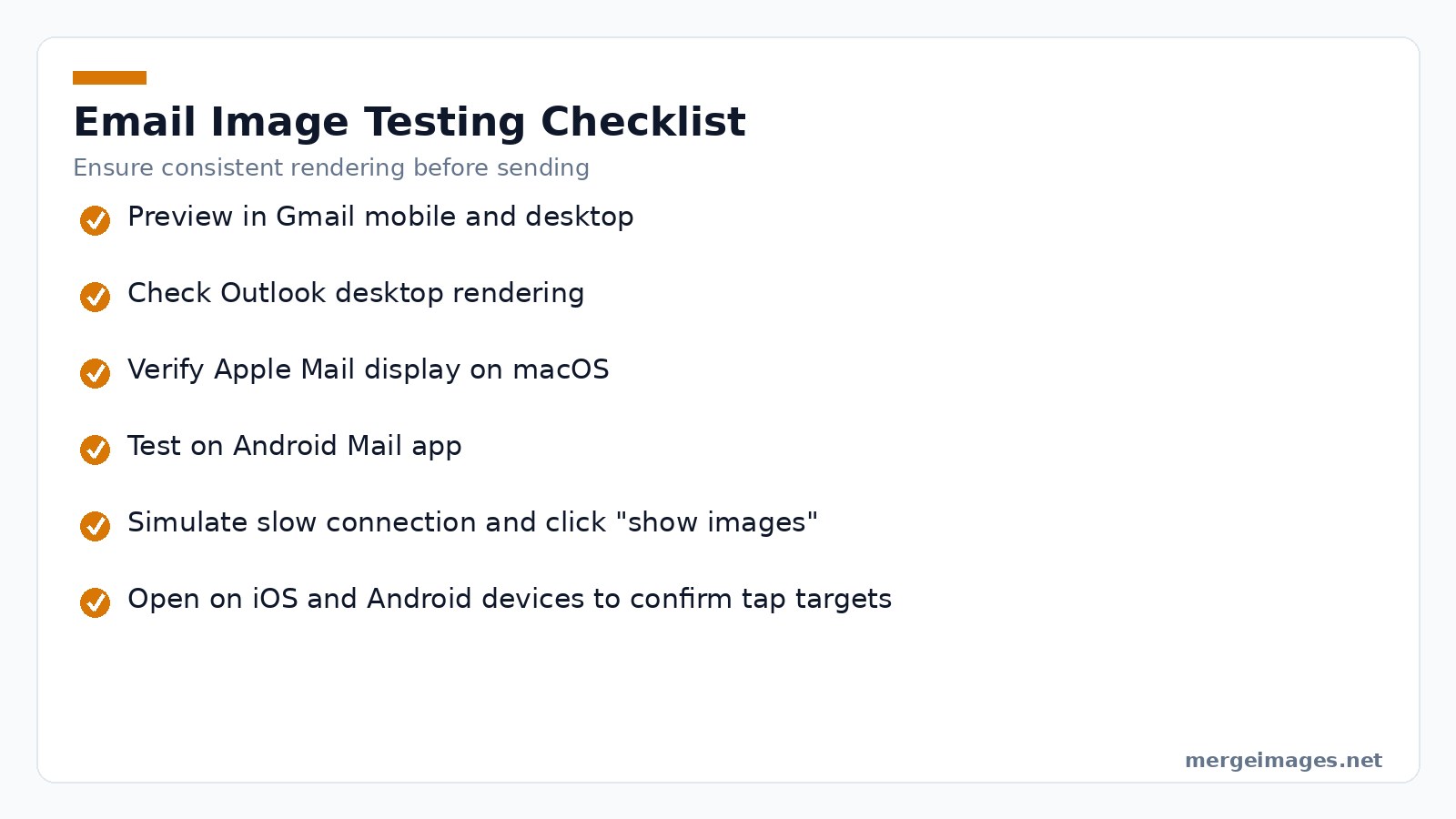 Email Image Testing Checklist

Ensure consistent rendering before sending

Preview in Gmail mobile and desktop

Check Outlook desktop rendering

Verify Apple Mail display on macOS

Test on Android Mail app

Simulate slow connection and click "show images"

Open on iOS and Android devices to confirm tap targets

mergeimages.net